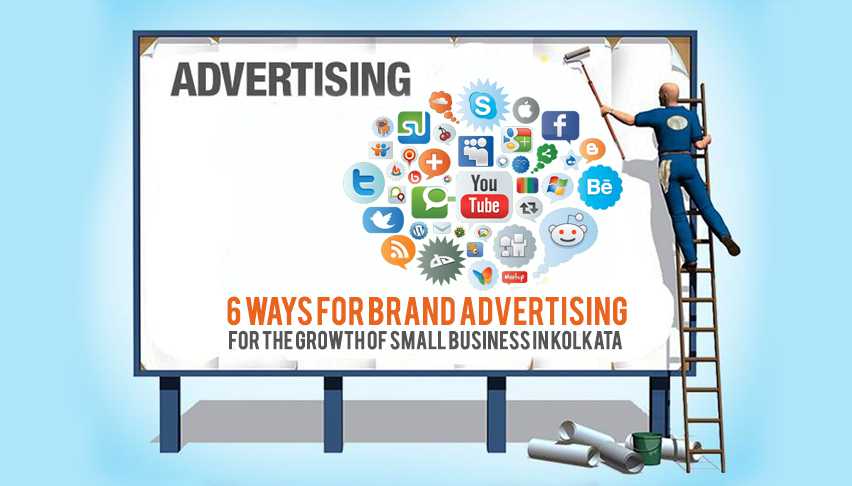 ADVERTISING

You Tube

Bē

6 WAYS FOR BRAND ADVERTISING
FOR THE GROWTH OF SMALL BUSINESS IN KOLKATA